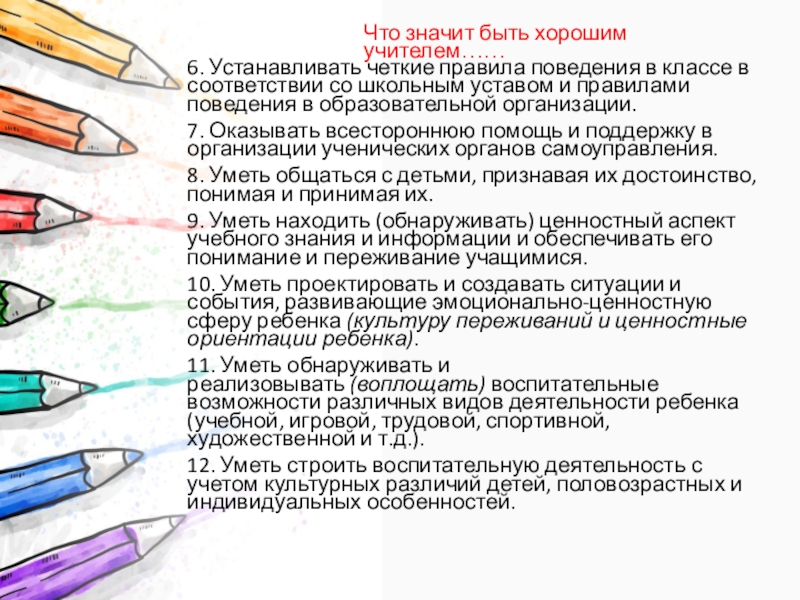 Что значит быть хорошим учителем……

6. Устанавливать четкие правила поведения в классе в соответствии со школьным уставом и правилами поведения в образовательной организации.

7. Оказывать всестороннюю помощь и поддержку в организации ученических органов самоуправления.

8. Уметь общаться с детьми, признавая их достоинство, понимая и принимая их.

9. Уметь находить (обнаруживать) ценностный аспект учебного знания и информации и обеспечивать его понимание и переживание учащимися.

10. Уметь проектировать и создавать ситуации и события, развивающие эмоционально-ценностную сферу ребенка (культуру переживаний и ценностные ориентации ребенка).

11. Уметь обнаруживать и реализовывать (воплощать) воспитательные возможности различных видов деятельности ребенка (учебной, игровой, трудовой, спортивной, художественной и т.д.).

12. Уметь строить воспитательную деятельность с учетом культурных различий детей, половозрастных и индивидуальных особенностей.